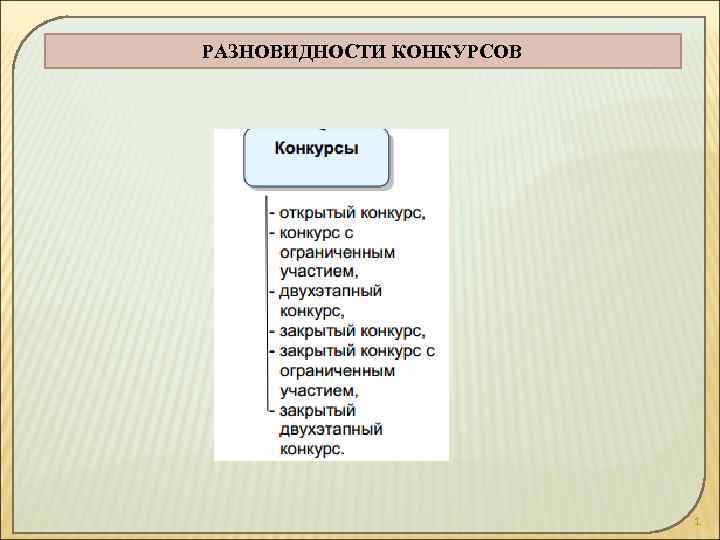 РАЗНОВИДНОСТИ КОНКУРСОВ

Конкурсы

- открытый конкурс,
- конкурс с ограниченным участием,
- двухэтапный конкурс,
- закрытый конкурс,
- закрытый конкурс с ограниченным участием,
- закрытый двухэтапный конкурс.

1